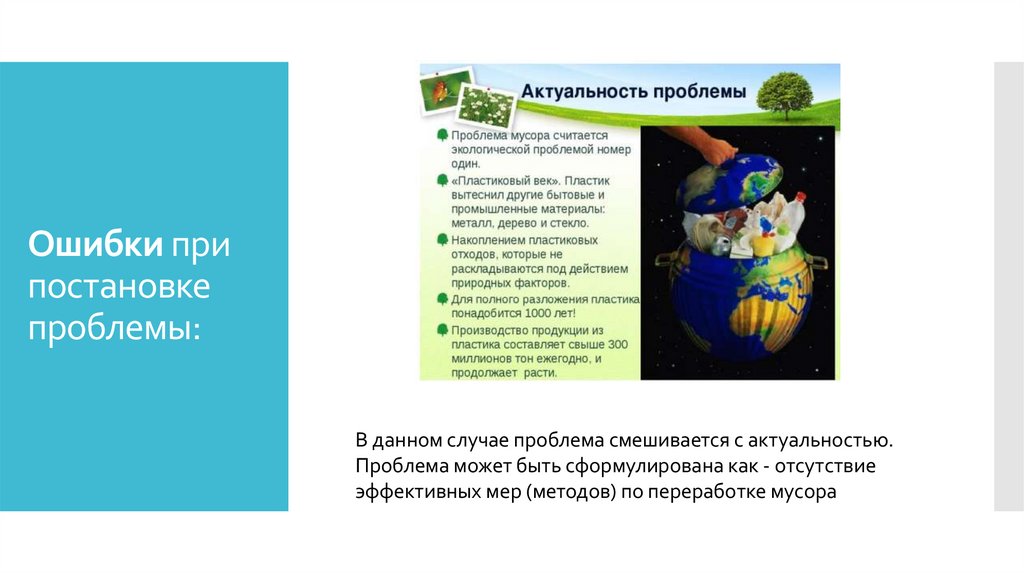 Ошибки при постановке проблемы:

Актуальность проблемы

Проблема мусора считается экологической проблемой номер один.

«Пластиковый век». Пластик вытеснил другие бытовые и промышленные материалы: металл, дерево и стекло.

Накоплением пластиковых отходов, которые не раскладываются под действием природных факторов.

Для полного разложения пластика понадобится 1000 лет!

Производство продукции из пластика составляет свыше 300 миллионов тон ежегодно, и продолжает расти.

В данном случае проблема смешивается с актуальностью. Проблема может быть сформулирована как - отсутствие эффективных мер (методов) по переработке мусора